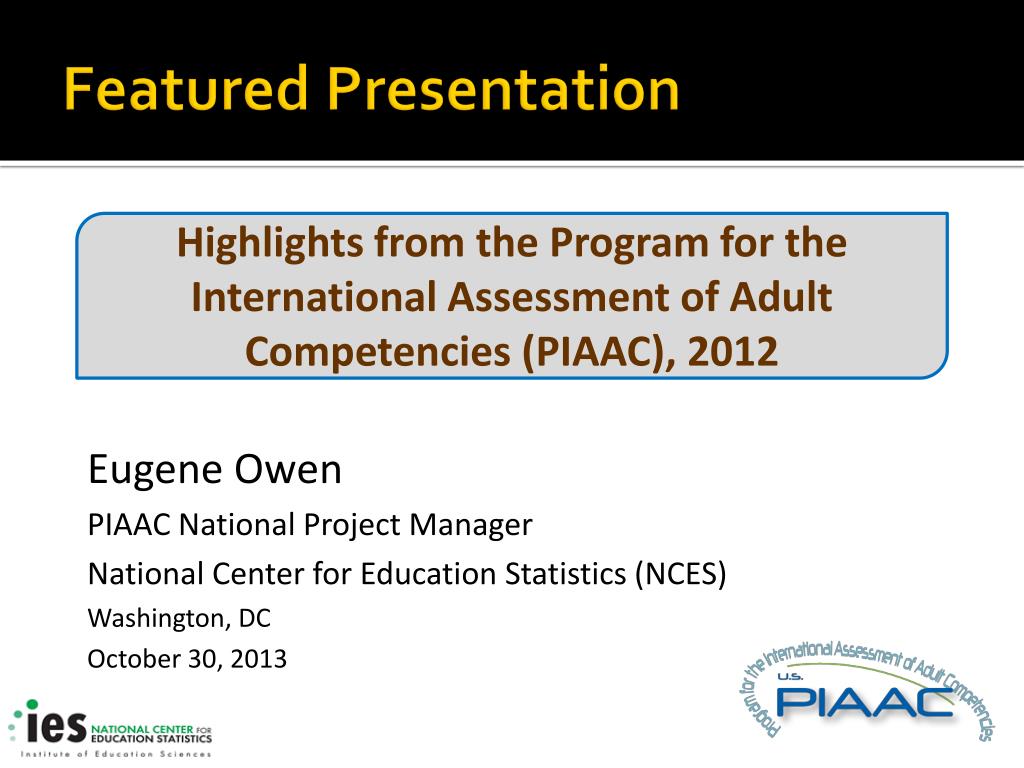 Featured Presentation

Highlights from the Program for the International Assessment of Adult Competencies (PIAAC), 2012

Eugene Owen

PIAAC National Project Manager

National Center for Education Statistics (NCES)

Washington, DC

October 30, 2013

ies NATIONAL CENTER FOR EDUCATION STATISTICS
Institute of Education Sciences

Program for the International Assessment of Adult Competencies
U.S.
PIAAC